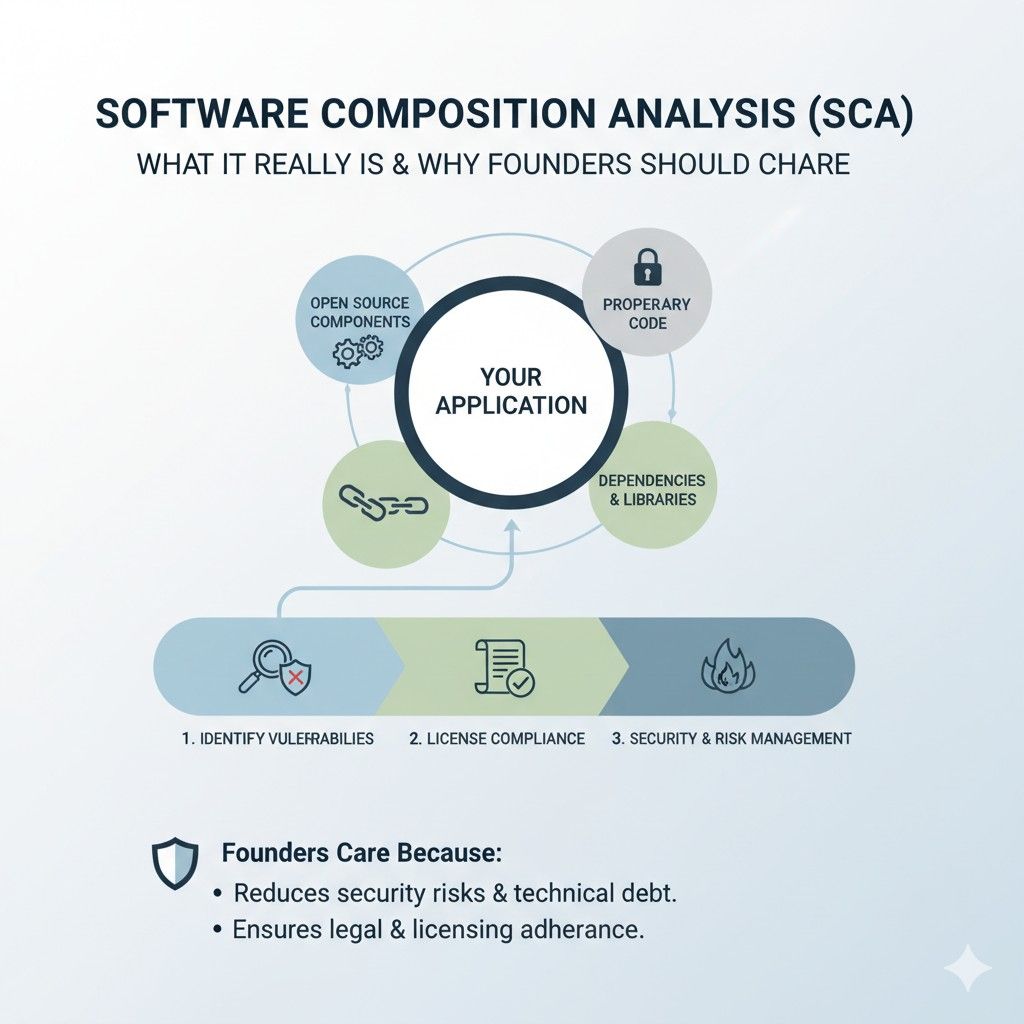 SOFTWARE COMPOSITION ANALYSIS (SCA)
WHAT IT REALLY IS & WHY FOUNDERS SHOULD CHARE

OPEN SOURCE COMPONENTS

PROPERARY CODE

YOUR APPLICATION

DEPENDENCIES & LIBRARIES

1. IDENTIFY VULEFRABILIES

2. LICENSE COMPLIANCE

3. SECURITY & RISK MANAGEMENT

Founders Care Because:
• Reduces security risks & technical debt.
• Ensures legal & licensing adherance.